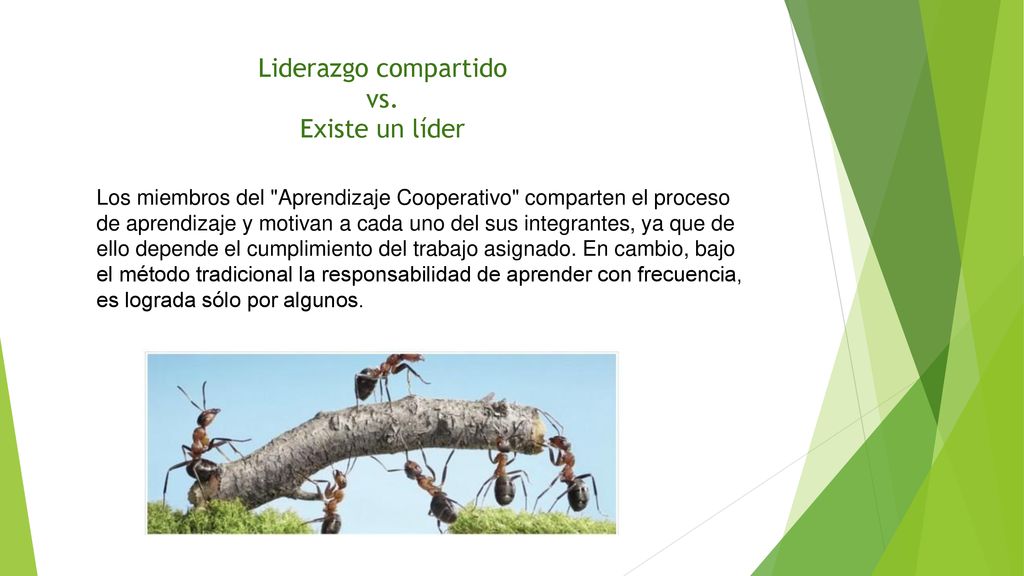 Liderazgo compartido
vs.
Existe un líder

Los miembros del "Aprendizaje Cooperativo" comparten el proceso de aprendizaje y motivan a cada uno del sus integrantes, ya que de ello depende el cumplimiento del trabajo asignado. En cambio, bajo el método tradicional la responsabilidad de aprender con frecuencia, es lograda sólo por algunos.